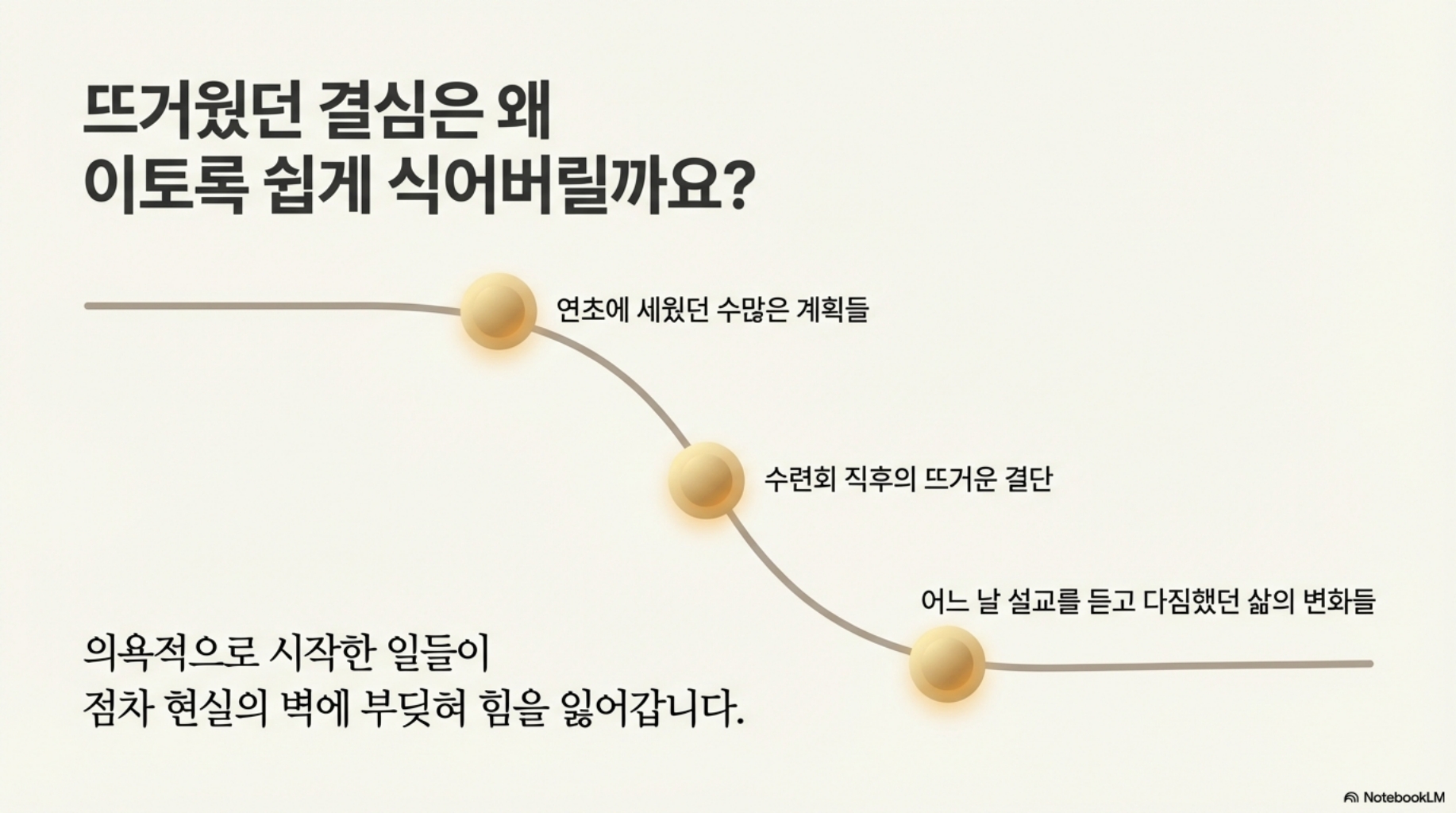 뜨거웠던 결심은 왜
이토록 쉽게 식어버릴까요?

연초에 세웠던 수많은 계획들

수련회 직후의 뜨거운 결단

어느 날 설교를 듣고 다짐했던 삶의 변화들

의욕적으로 시작한 일들이
점차 현실의 벽에 부딪혀 힘을 잃어갑니다.

NotebookLM